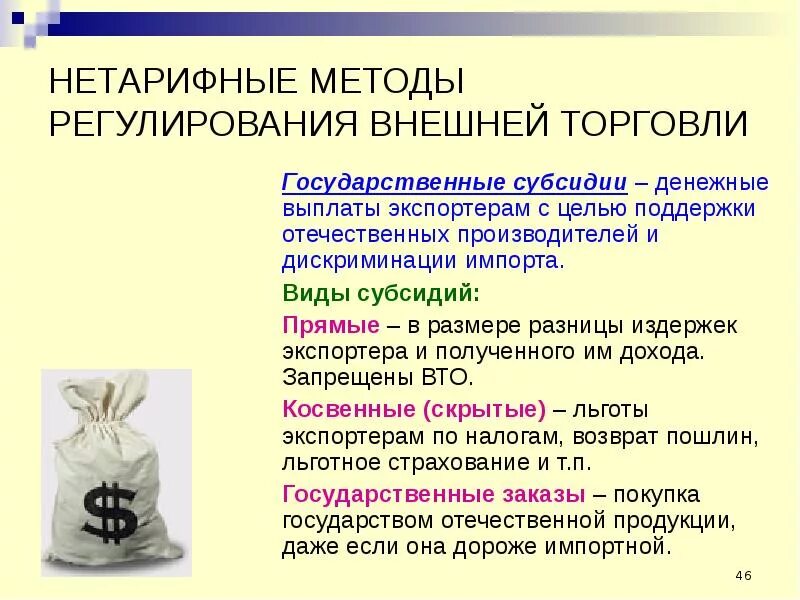 НЕТАРИФНЫЕ МЕТОДЫ РЕГУЛИРОВАНИЯ ВНЕШНЕЙ ТОРГОВЛИ

Государственные субсидии – денежные выплаты экспортерам с целью поддержки отечественных производителей и дискриминации импорта.

Виды субсидий:

Прямые – в размере разницы издержек экспортера и полученного им дохода. Запрещены ВТО.

Косвенные (скрытые) – льготы экспортерам по налогам, возврат пошлин, льготное страхование и т.п.

Государственные заказы – покупка государством отечественной продукции, даже если она дороже импортной.

$

46